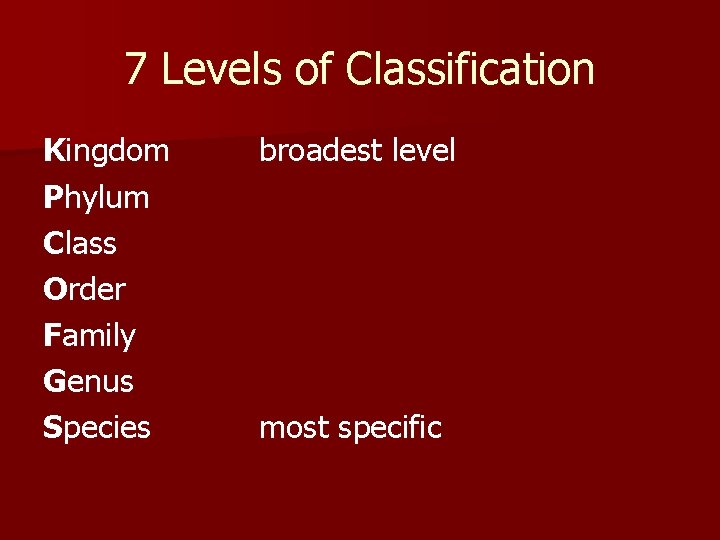 7 Levels of Classification

Kingdom broadest level
Phylum
Class
Order
Family
Genus
Species most specific